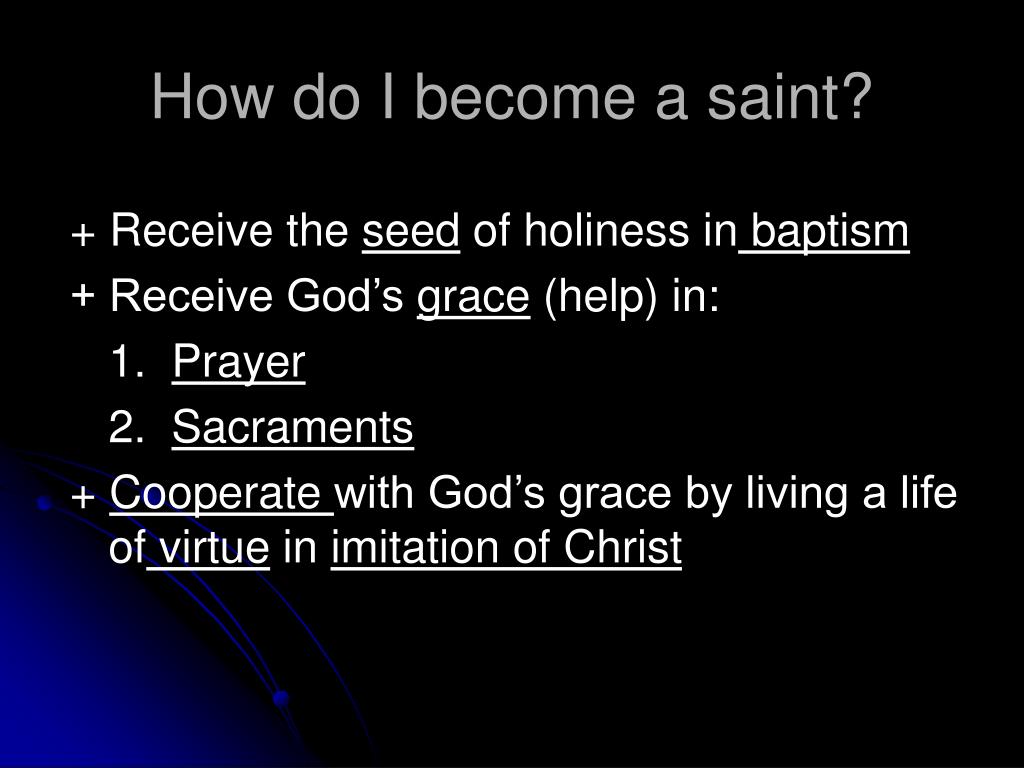 How do I become a saint?

+ Receive the seed of holiness in baptism
+ Receive God’s grace (help) in:
1. Prayer
2. Sacraments
+ Cooperate with God’s grace by living a life of virtue in imitation of Christ